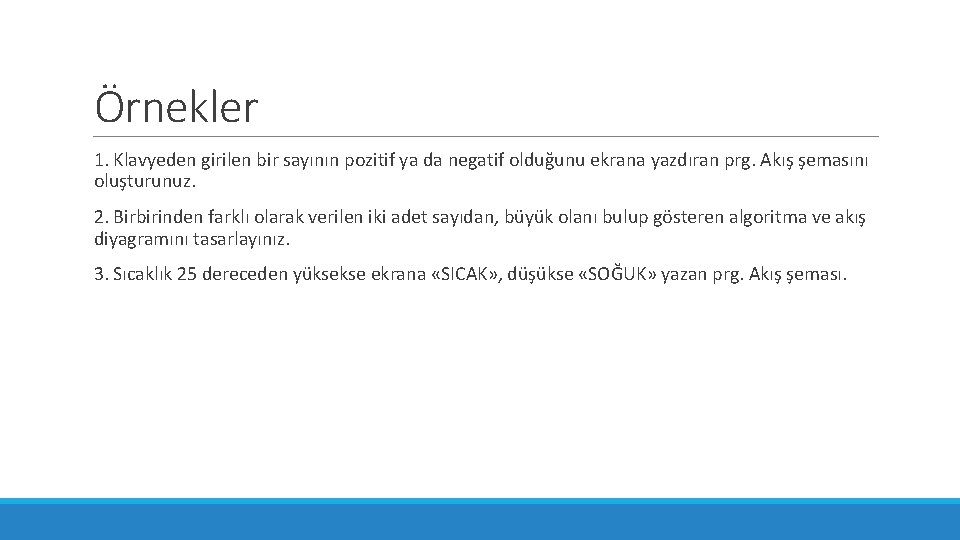 Örnekler

1. Klavyeden girilen bir sayının pozitif ya da negatif olduğunu ekrana yazdıran prg. Akış şemasını oluşturunuz.

2. Birbirinden farklı olarak verilen iki adet sayıdan, büyük olanı bulup gösteren algoritma ve akış diyagramını tasarlayınız.

3. Sıcaklık 25 dereceden yüksekse ekrana «SICAK», düşükse «SOĞUK» yazan prg. Akış şeması.